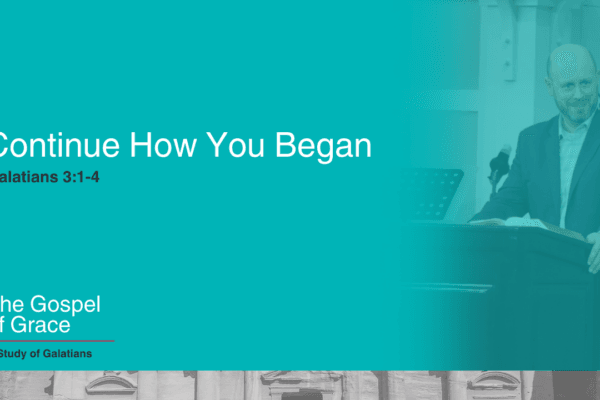 Continue How You Began

alatians 3:1-4

he Gospel
f Grace

Study of Galatians